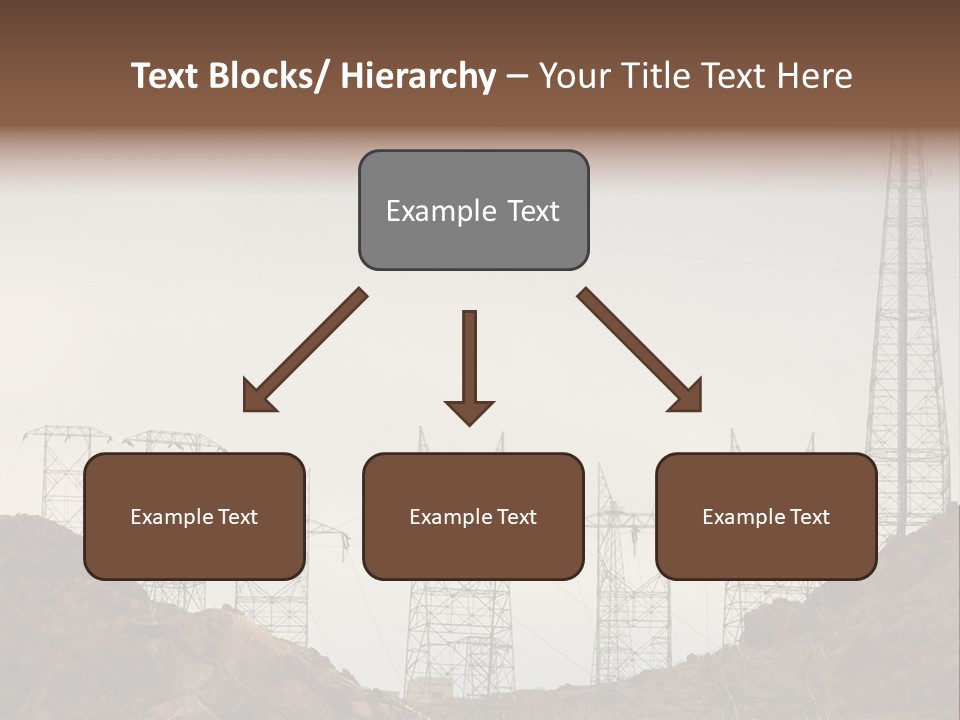 Text Blocks/ Hierarchy – Your Title Text Here

Example Text

Example Text

Example Text

Example Text